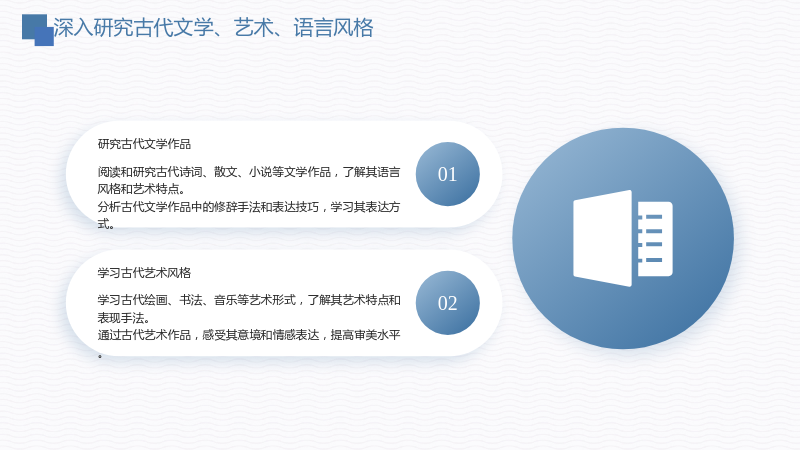 深入研究古代文学、艺术、语言风格

研究古代文学作品

阅读和研究古代诗词、散文、小说等文学作品，了解其语言风格和艺术特点。
分析古代文学作品中的修辞手法和表达技巧，学习其表达方式。

01

学习古代艺术风格

学习古代绘画、书法、音乐等艺术形式，了解其艺术特点和表现手法。
通过古代艺术作品，感受其意境和情感表达，提高审美水平。

02